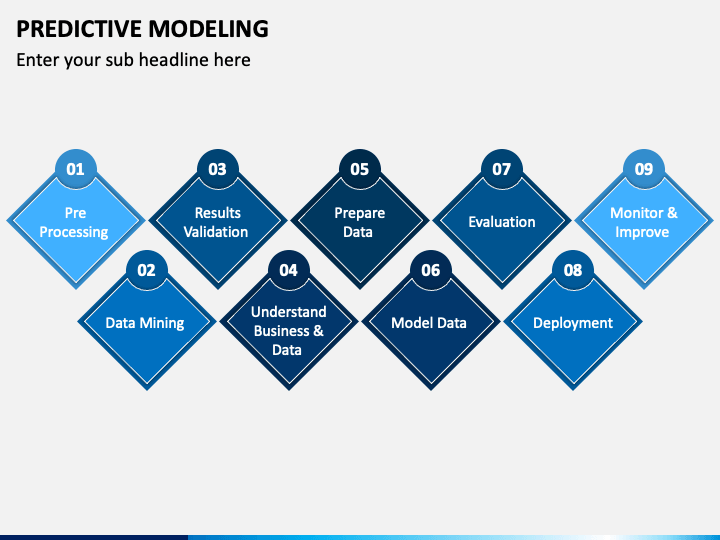 PREDICTIVE MODELING

Enter your sub headline here

01
Pre Processing

02
Data Mining

03
Results Validation

04
Understand Business & Data

05
Prepare Data

06
Model Data

07
Evaluation

08
Deployment

09
Monitor & Improve